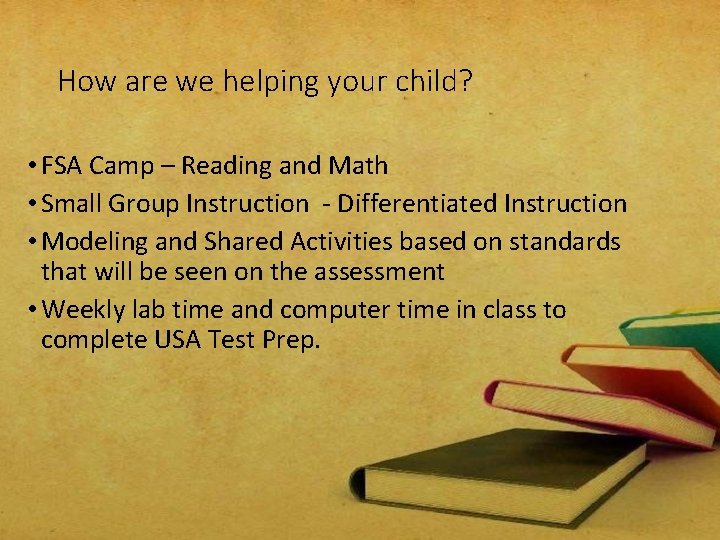 How are we helping your child?

• FSA Camp – Reading and Math
• Small Group Instruction - Differentiated Instruction
• Modeling and Shared Activities based on standards that will be seen on the assessment
• Weekly lab time and computer time in class to complete USA Test Prep.